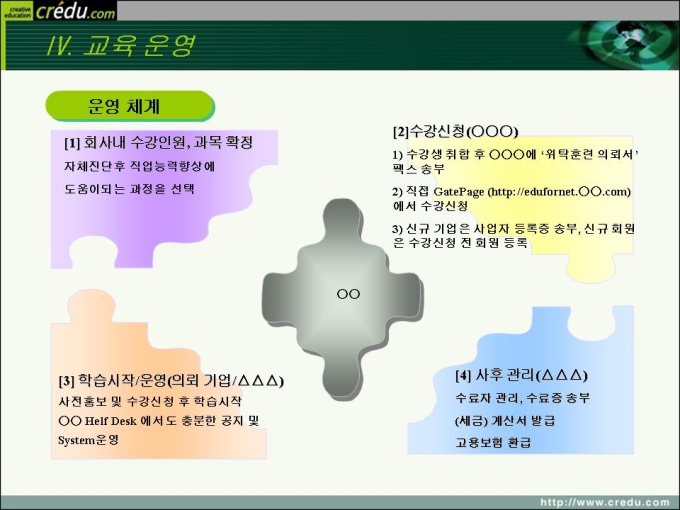 creative education crédu.com

IV. 교육 운영

운영 체계

[1] 회사내 수강인원, 과목 확정
자체진단후 직업능력향상에
도움이되는 과정을 선택

[2]수강신청(○○○)
1) 수강생 취합 후 ○○○에 '위탁훈련 의뢰서' 팩스 송부
2) 직접 GatePage (http://edufornet.○○.com) 에서 수강신청
3) 신규 기업은 사업자 등록증 송부, 신규회원은 수강신청 전 회원 등록

○○

[3] 학습시작/운영(의뢰 기업/△△△)
사전홍보 및 수강신청 후 학습시작
○○ Helf Desk 에서도 충분한 공지 및 System운영

[4] 사후 관리(△△△)
수료자 관리, 수료증 송부
(세금) 계산서 발급
고용보험 환급

http://www.credu.com